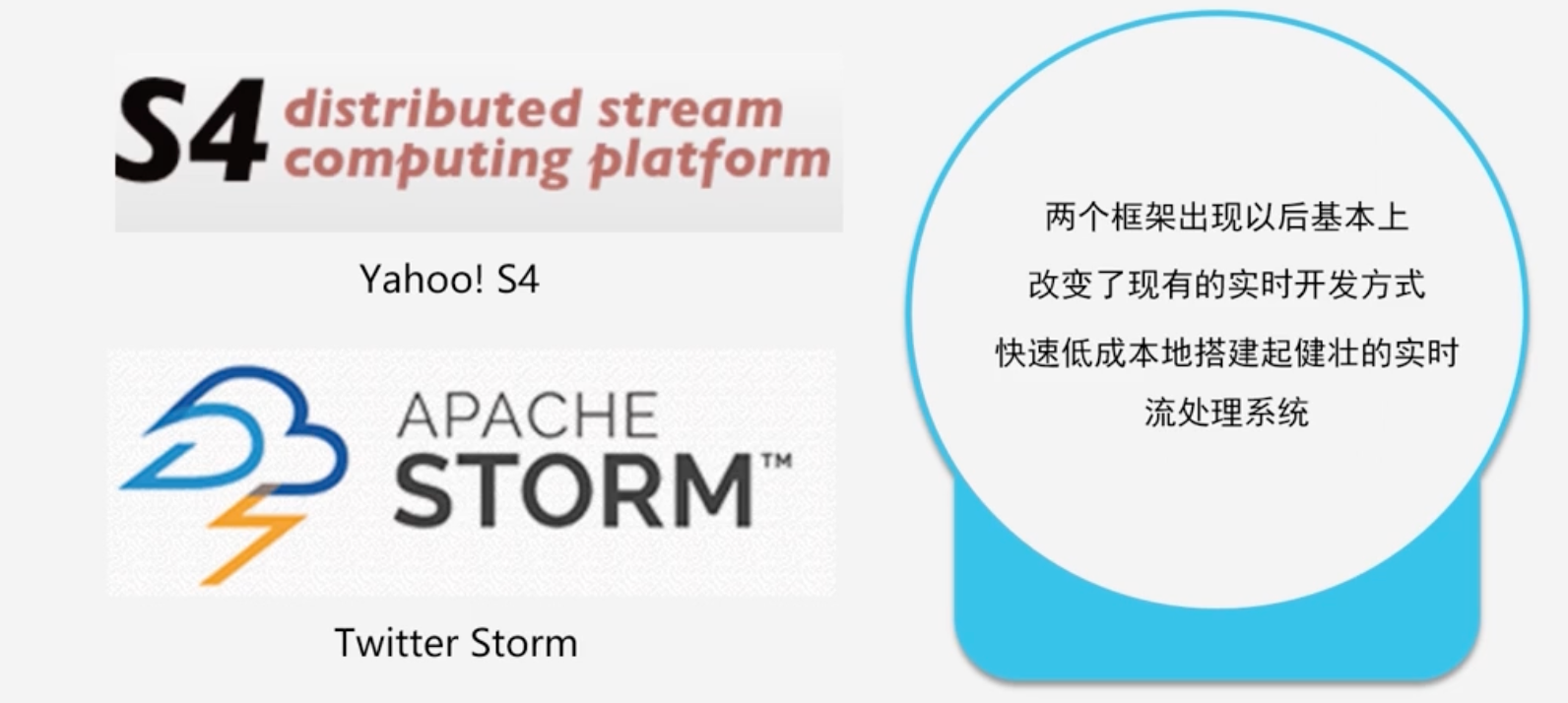 S4 distributed stream computing platform

Yahoo! S4

APACHE STORM™

Twitter Storm

两个框架出现以后基本上
改变了现有的实时开发方式
快速低成本地搭建起健壮的实时
流处理系统